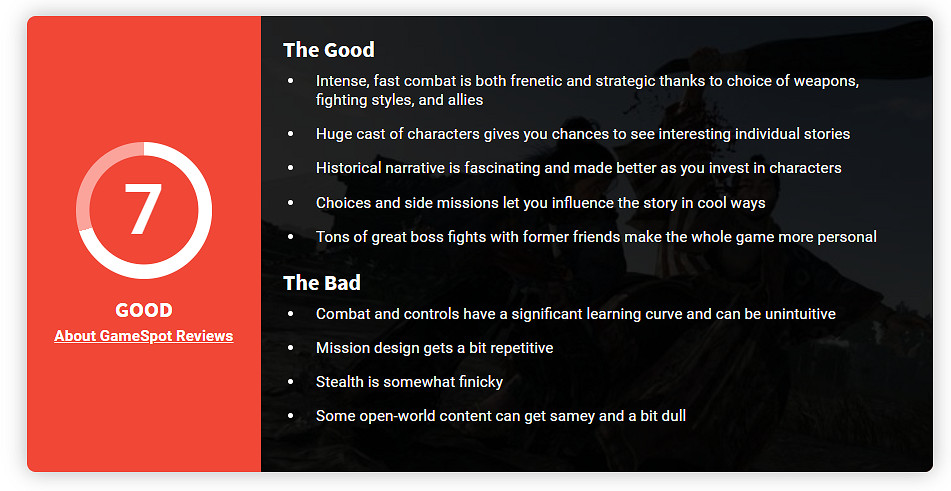 7

GOOD

About GameSpot Reviews

The Good

- Intense, fast combat is both frenetic and strategic thanks to choice of weapons, fighting styles, and allies
- Huge cast of characters gives you chances to see interesting individual stories
- Historical narrative is fascinating and made better as you invest in characters
- Choices and side missions let you influence the story in cool ways
- Tons of great boss fights with former friends make the whole game more personal

The Bad

- Combat and controls have a significant learning curve and can be unintuitive
- Mission design gets a bit repetitive
- Stealth is somewhat finicky
- Some open-world content can get samey and a bit dull